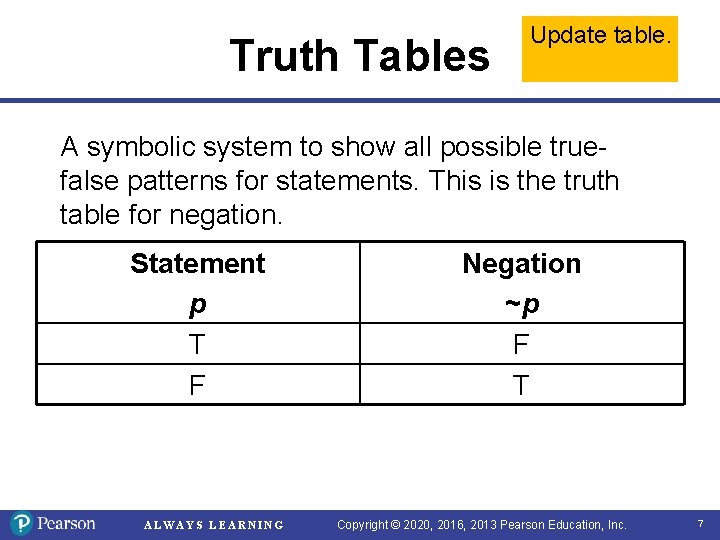 Truth Tables

Update table.

A symbolic system to show all possible true-false patterns for statements. This is the truth table for negation.

| Statement $p$ | Negation $\sim p$ |
|---|---|
| T | F |
| F | T |

Pearson ALWAYS LEARNING Copyright © 2020, 2016, 2013 Pearson Education, Inc. 7